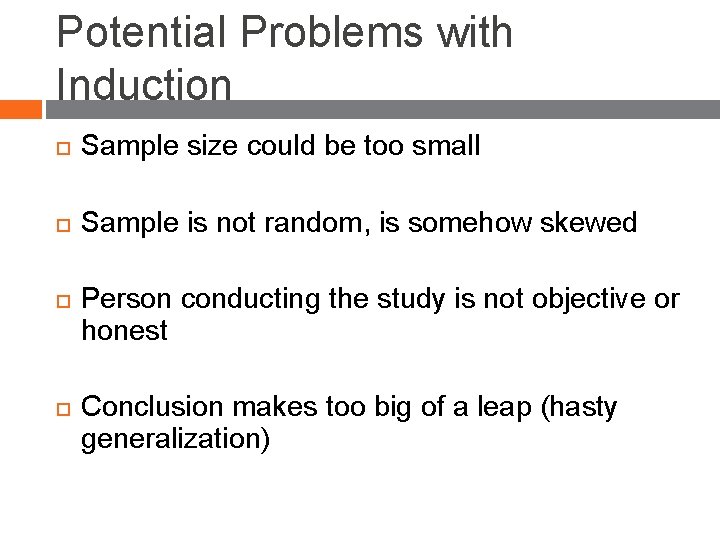 Potential Problems with Induction

Sample size could be too small

Sample is not random, is somehow skewed

Person conducting the study is not objective or honest

Conclusion makes too big of a leap (hasty generalization)